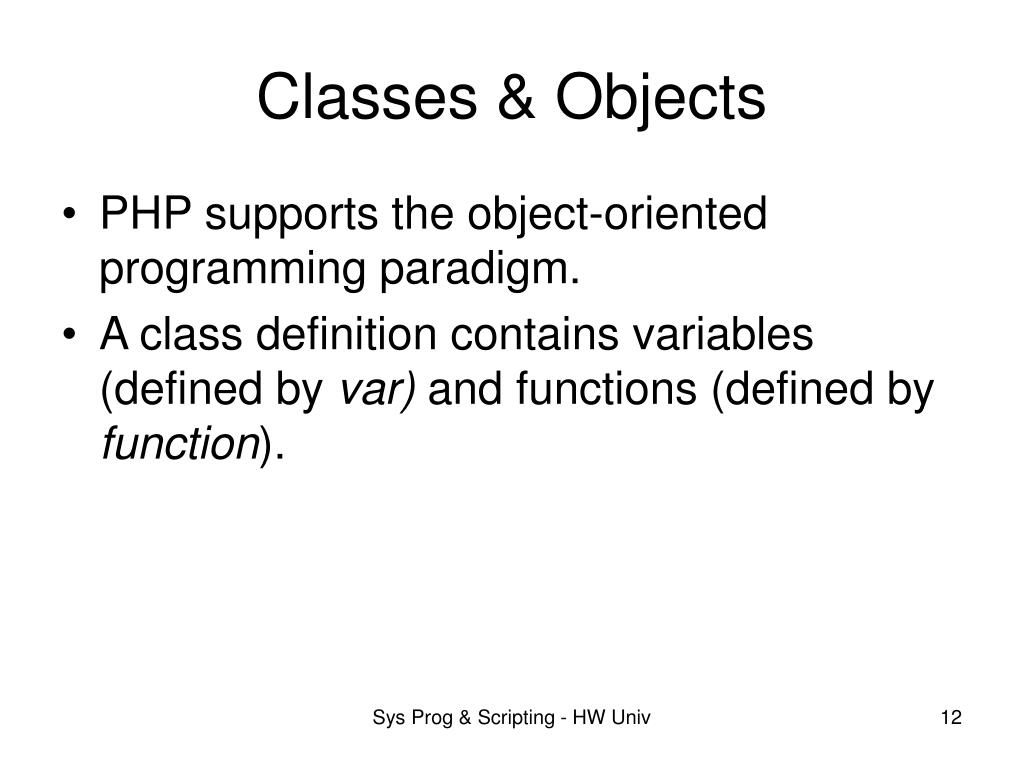 Classes & Objects

• PHP supports the object-oriented programming paradigm.
• A class definition contains variables (defined by var) and functions (defined by function).

Sys Prog & Scripting - HW Univ

12